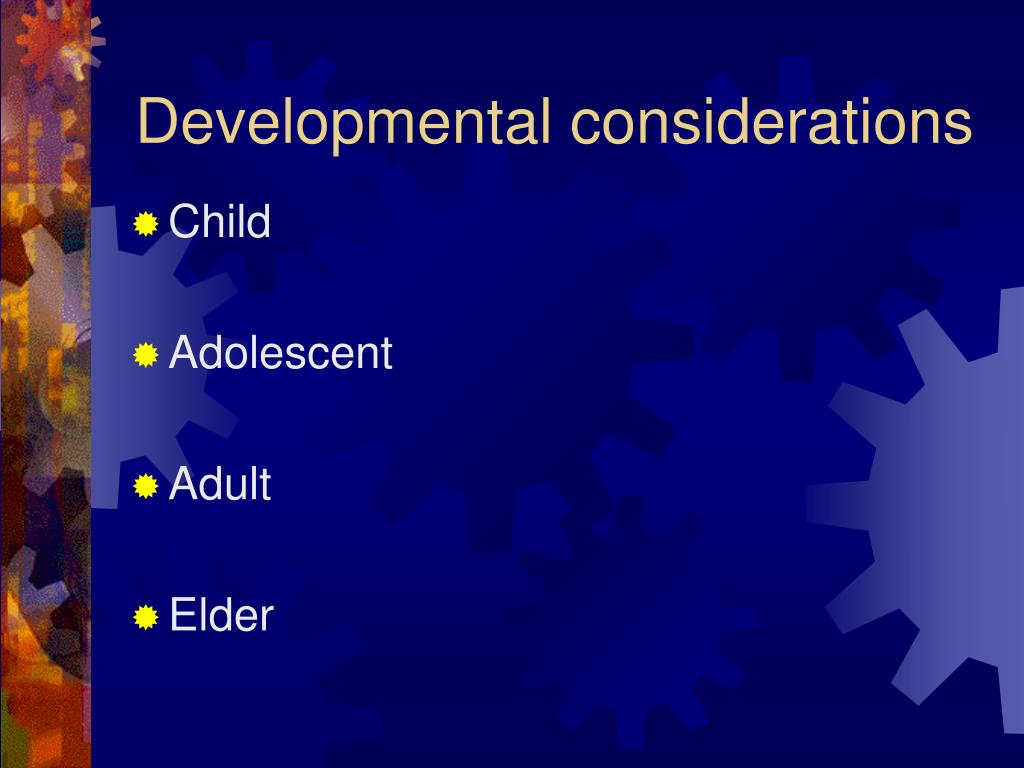 Developmental considerations

Child

Adolescent

Adult

Elder